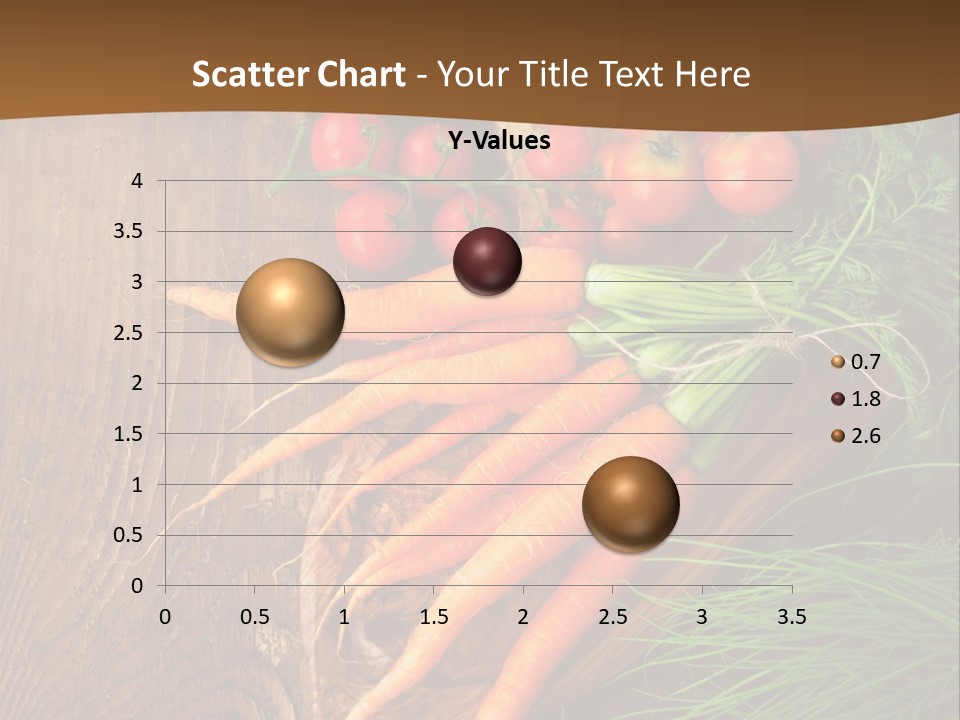 Scatter Chart - Your Title Text Here

Y-Values

4
3.5
3
2.5
2
1.5
1
0.5
0

0 0.5 1 1.5 2 2.5 3 3.5

0.7
1.8
2.6